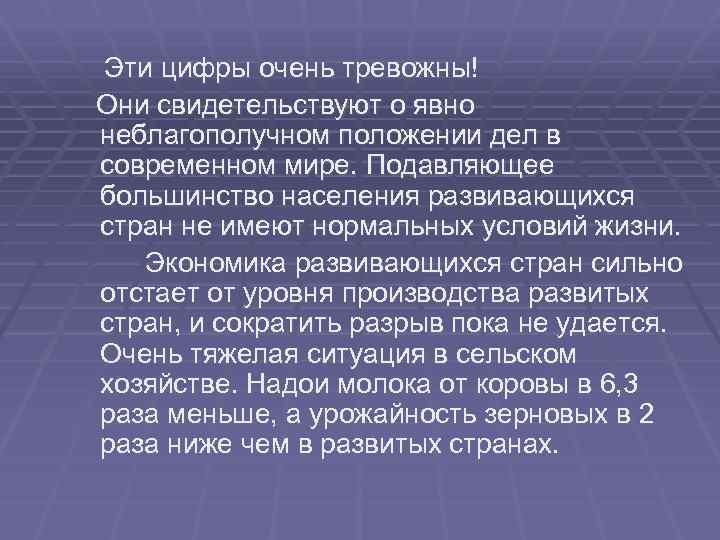 Эти цифры очень тревожны!

Они свидетельствуют о явно неблагополучном положении дел в современном мире. Подавляющее большинство населения развивающихся стран не имеют нормальных условий жизни.

Экономика развивающихся стран сильно отстает от уровня производства развитых стран, и сократить разрыв пока не удается. Очень тяжелая ситуация в сельском хозяйстве. Надои молока от коровы в 6,3 раза меньше, а урожайность зерновых в 2 раза ниже чем в развитых странах.